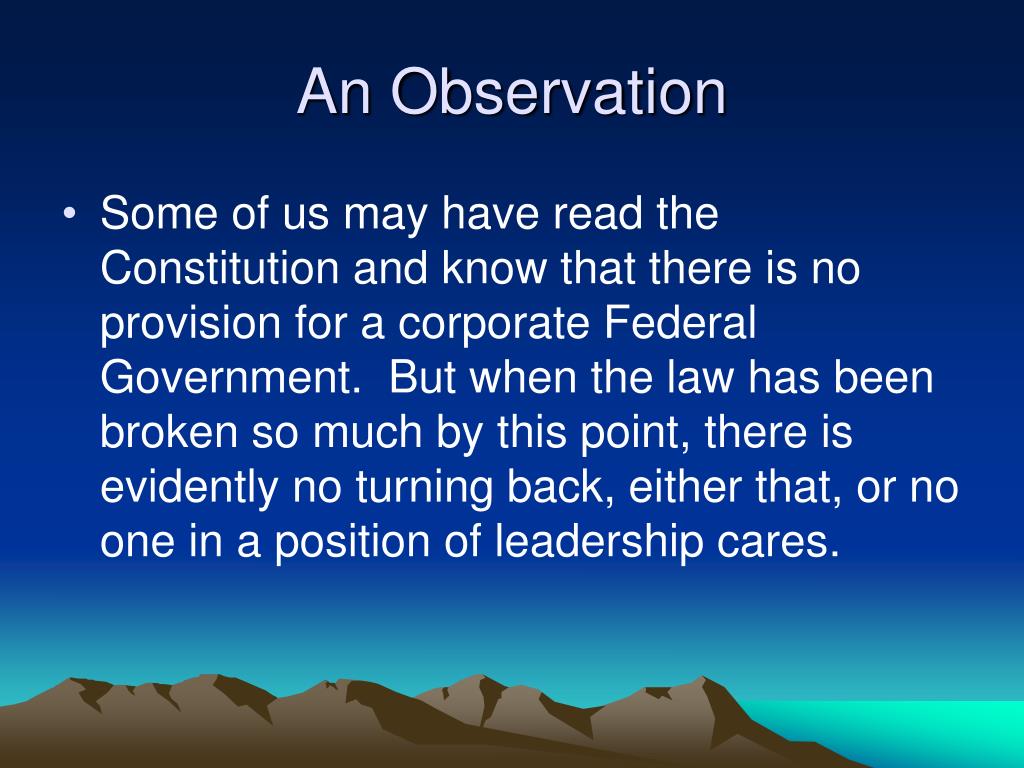 An Observation

• Some of us may have read the Constitution and know that there is no provision for a corporate Federal Government. But when the law has been broken so much by this point, there is evidently no turning back, either that, or no one in a position of leadership cares.